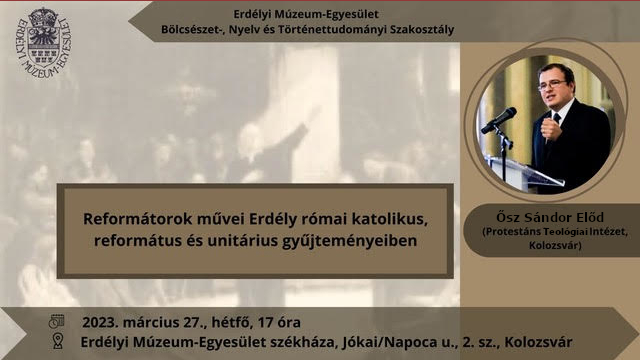 ERDÉLYI MÚZEUM-EGYESÜLET

Erdélyi Múzeum-Egyesület
Bölcsészet-, Nyelv és Történettudományi Szakosztály

Reformátorok művei Erdély római katolikus, református és unitárius gyűjteményeiben

Ősz Sándor Előd
(Protestáns Teológiai Intézet, Kolozsvár)

2023. március 27., hétfő, 17 óra
Erdélyi Múzeum-Egyesület székháza, Jókai/Napoca u., 2. sz., Kolozsvár